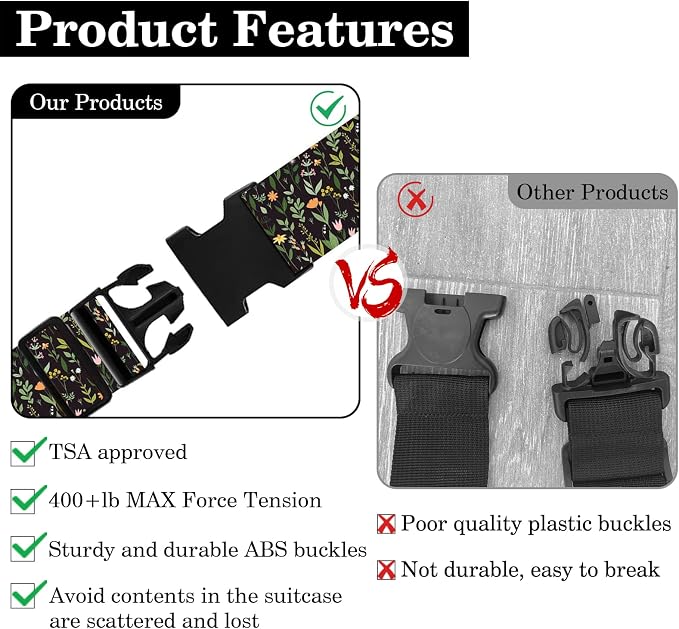 Product Features

Our Products

VS

Other Products

TSA approved

400+lb MAX Force Tension

Sturdy and durable ABS buckles

Avoid contents in the suitcase are scattered and lost

Poor quality plastic buckles

Not durable, easy to break